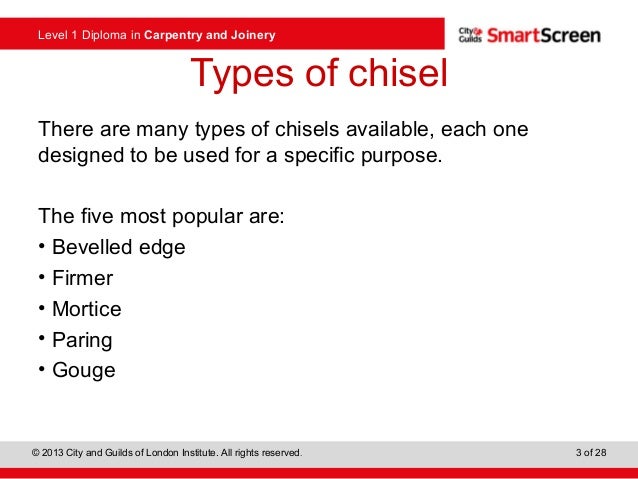 Level 1 Diploma in Carpentry and Joinery

City & Guilds SmartScreen

Types of chisel

There are many types of chisels available, each one designed to be used for a specific purpose.

The five most popular are:

• Bevelled edge
• Firmer
• Mortice
• Paring
• Gouge

© 2013 City and Guilds of London Institute. All rights reserved.

3 of 28